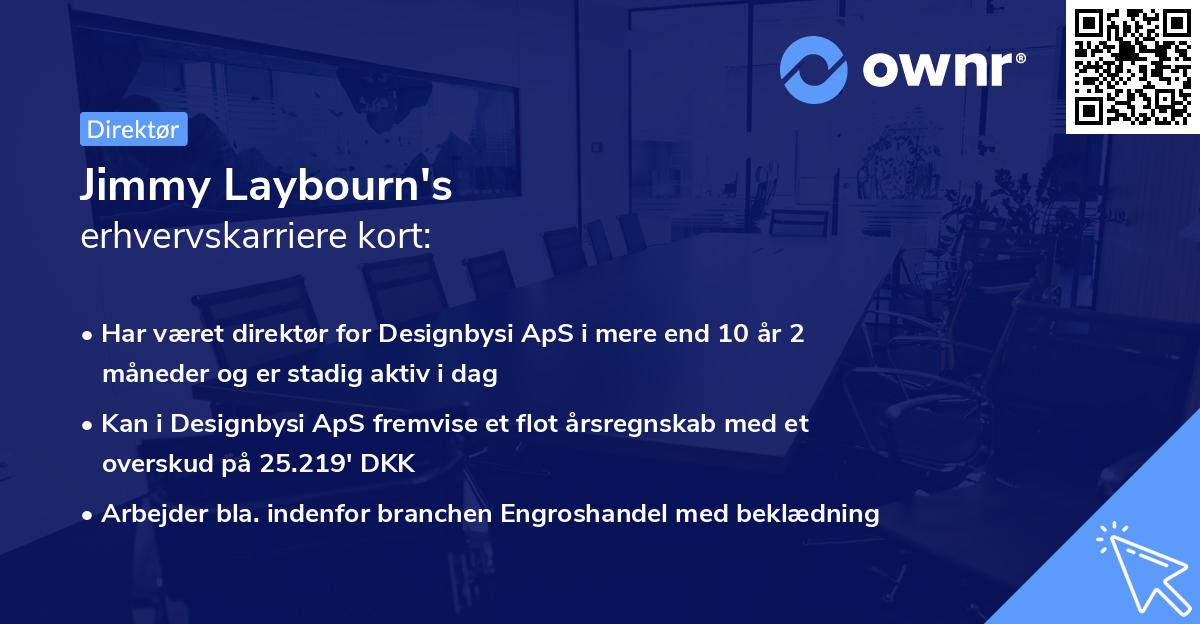 ownr®

Direktør

Jimmy Laybourn's
erhvervskarriere kort:

• Har været direktør for Designbysi ApS i mere end 10 år 2 måneder og er stadig aktiv i dag

• Kan i Designbysi ApS fremvise et flot årsregnskab med et overskud på 25.219' DKK

• Arbejder bla. indenfor branchen Engroshandel med beklædning